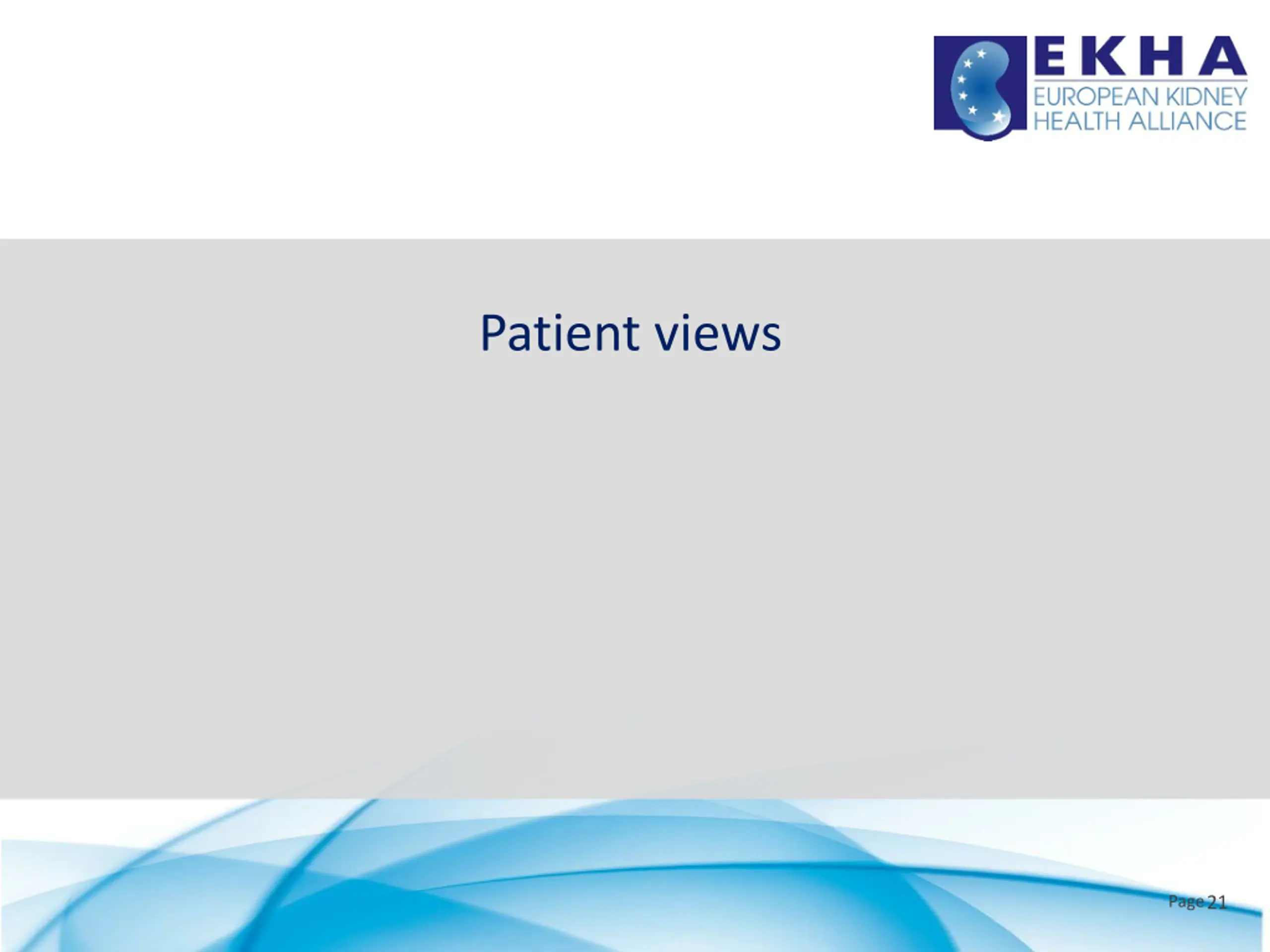 EKHA
EUROPEAN KIDNEY HEALTH ALLIANCE

Patient views

Page 21